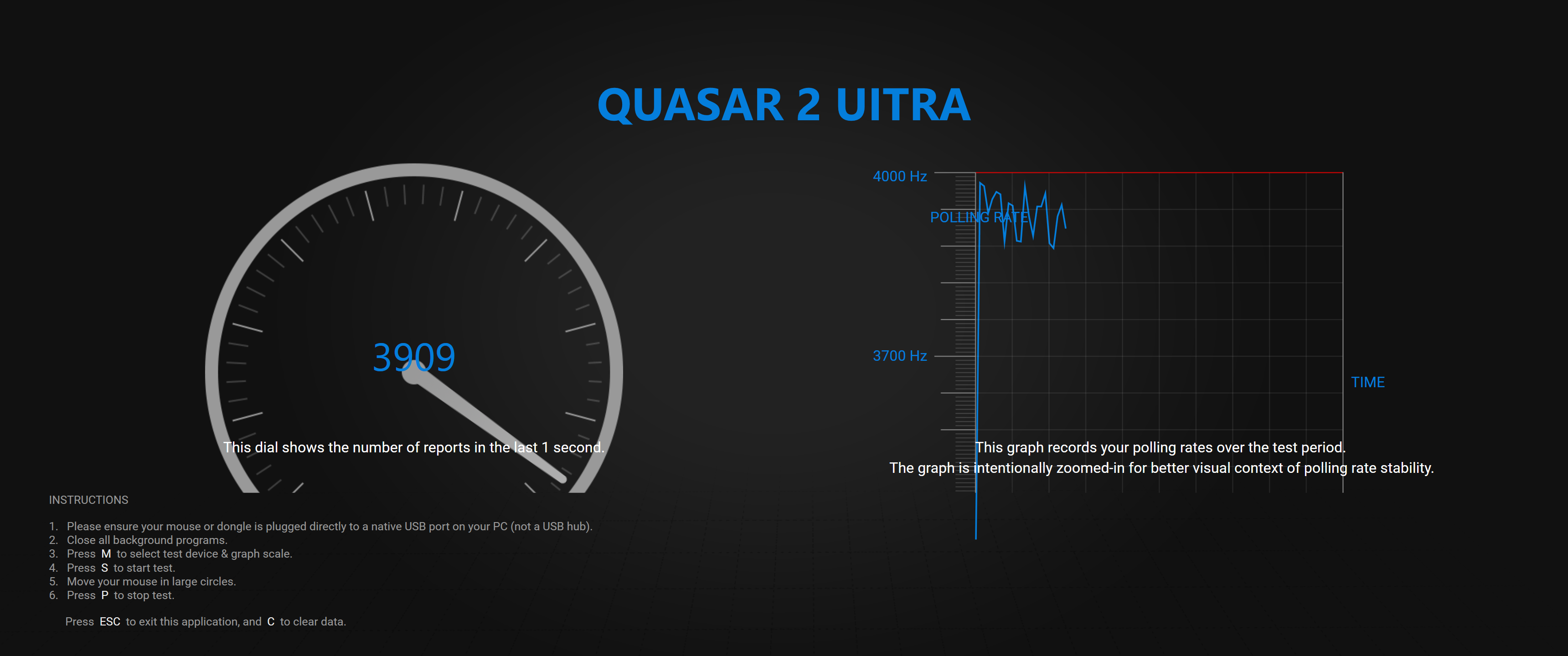 QUASAR 2 UITRA

3909

This dial shows the number of reports in the last 1 second.

4000 Hz

POLLING RATE

3700 Hz

TIME

This graph records your polling rates over the test period.
The graph is intentionally zoomed-in for better visual context of polling rate stability.

INSTRUCTIONS

1. Please ensure your mouse or dongle is plugged directly to a native USB port on your PC (not a USB hub).
2. Close all background programs.
3. Press M to select test device & graph scale.
4. Press S to start test.
5. Move your mouse in large circles.
6. Press P to stop test.

Press ESC to exit this application, and C to clear data.